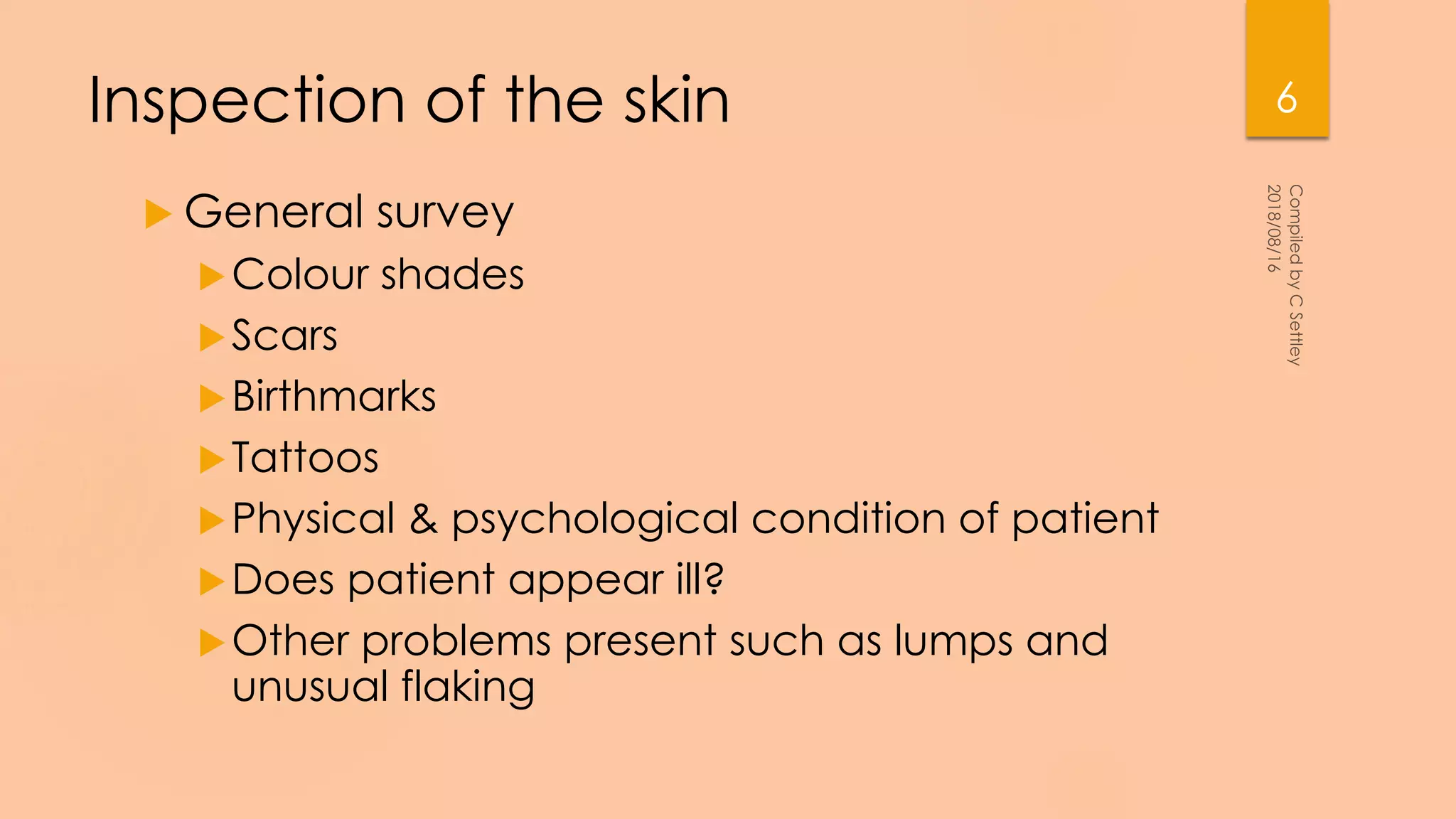 Inspection of the skin

6

Compiled by C Settley
2018/08/16

General survey
Colour shades
Scars
Birthmarks
Tattoos
Physical & psychological condition of patient
Does patient appear ill?
Other problems present such as lumps and unusual flaking